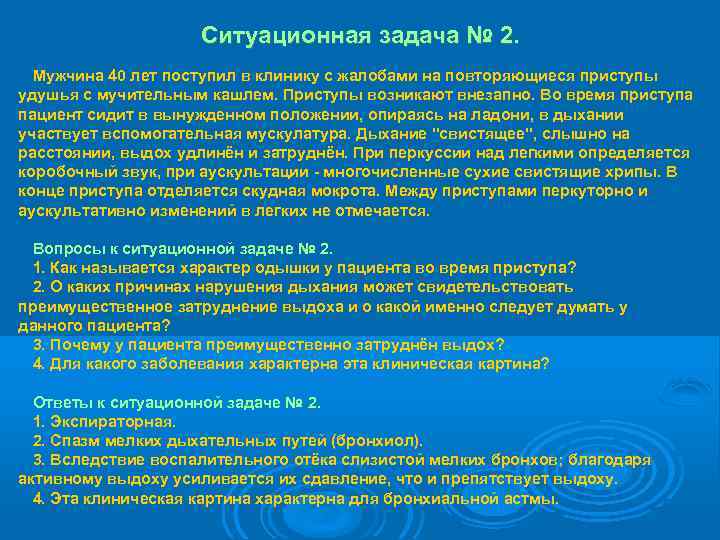 Ситуационная задача № 2.

Мужчина 40 лет поступил в клинику с жалобами на повторяющиеся приступы удушья с мучительным кашлем. Приступы возникают внезапно. Во время приступа пациент сидит в вынужденном положении, опираясь на ладони, в дыхании участвует вспомогательная мускулатура. Дыхание "свистящее", слышно на расстоянии, выдох удлинён и затруднён. При перкуссии над легкими определяется коробочный звук, при аускультации - многочисленные сухие свистящие хрипы. В конце приступа отделяется скудная мокрота. Между приступами перкуторно и аускультативно изменений в легких не отмечается.

Вопросы к ситуационной задаче № 2.
1. Как называется характер одышки у пациента во время приступа?
2. О каких причинах нарушения дыхания может свидетельствовать преимущественное затруднение выдоха и о какой именно следует думать у данного пациента?
3. Почему у пациента преимущественно затруднён выдох?
4. Для какого заболевания характерна эта клиническая картина?

Ответы к ситуационной задаче № 2.
1. Экспираторная.
2. Спазм мелких дыхательных путей (бронхиол).
3. Вследствие воспалительного отёка слизистой мелких бронхов; благодаря активному выдоху усиливается их сдавление, что и препятствует выдоху.
4. Эта клиническая картина характерна для бронхиальной астмы.